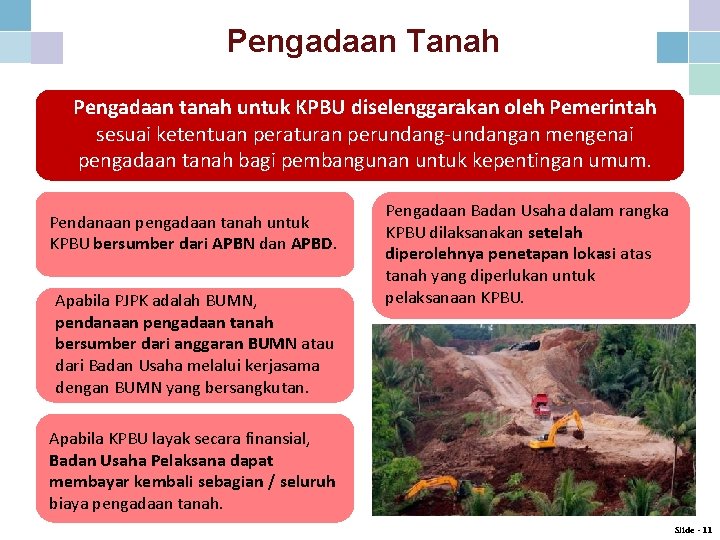 Pengadaan Tanah

Pengadaan tanah untuk KPBU diselenggarakan oleh Pemerintah sesuai ketentuan peraturan perundang-undangan mengenai pengadaan tanah bagi pembangunan untuk kepentingan umum.

Pendanaan pengadaan tanah untuk KPBU bersumber dari APBN dan APBD.

Apabila PJPK adalah BUMN, pendanaan pengadaan tanah bersumber dari anggaran BUMN atau dari Badan Usaha melalui kerjasama dengan BUMN yang bersangkutan.

Apabila KPBU layak secara finansial, Badan Usaha Pelaksana dapat membayar kembali sebagian / seluruh biaya pengadaan tanah.

Pengadaan Badan Usaha dalam rangka KPBU dilaksanakan setelah diperolehnya penetapan lokasi atas tanah yang diperlukan untuk pelaksanaan KPBU.

Slide - 11